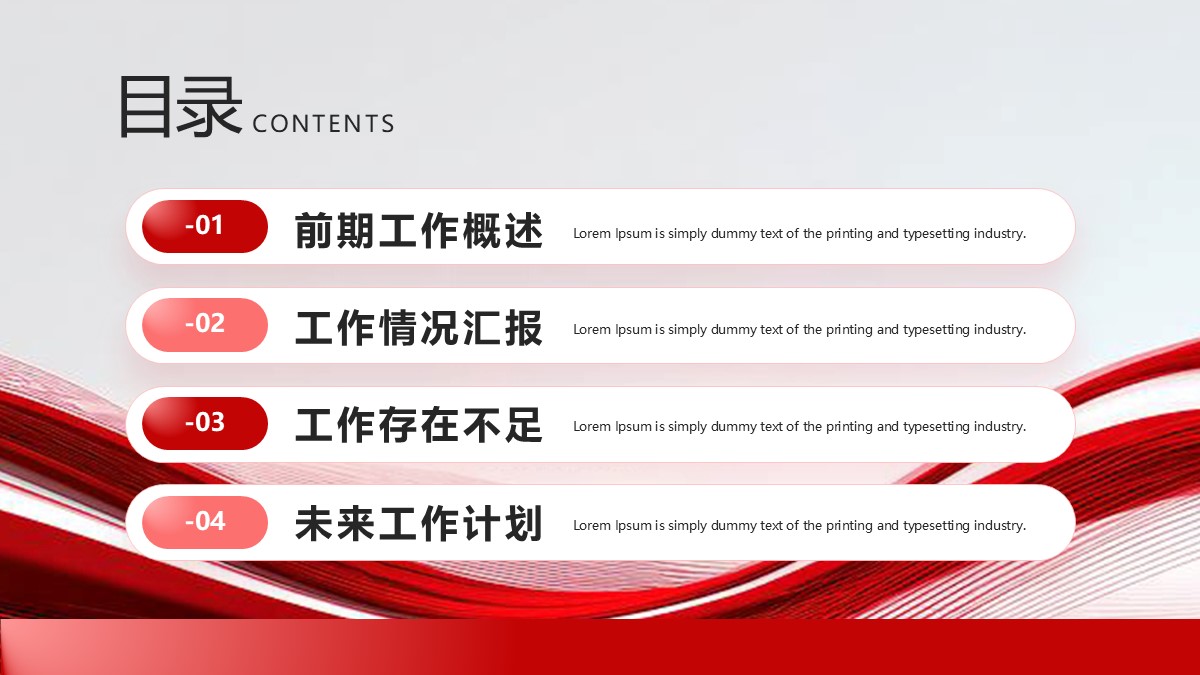 目录 CONTENTS

-01 前期工作概述 Lorem Ipsum is simply dummy text of the printing and typesetting industry.

-02 工作情况汇报 Lorem Ipsum is simply dummy text of the printing and typesetting industry.

-03 工作存在不足 Lorem Ipsum is simply dummy text of the printing and typesetting industry.

-04 未来工作计划 Lorem Ipsum is simply dummy text of the printing and typesetting industry.